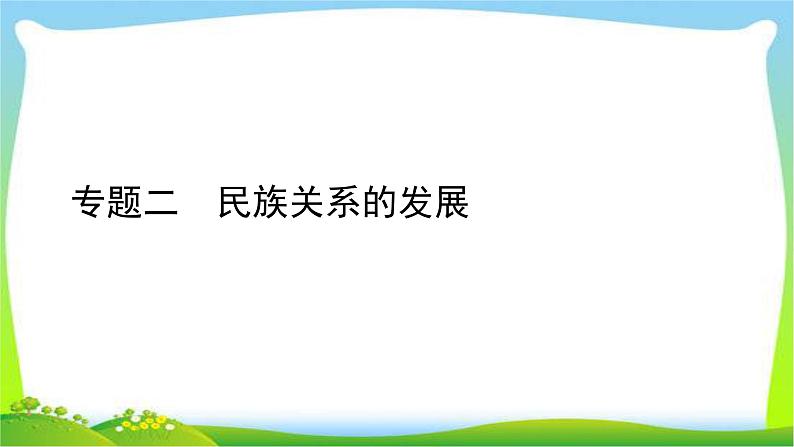 专题二　民族关系的发展